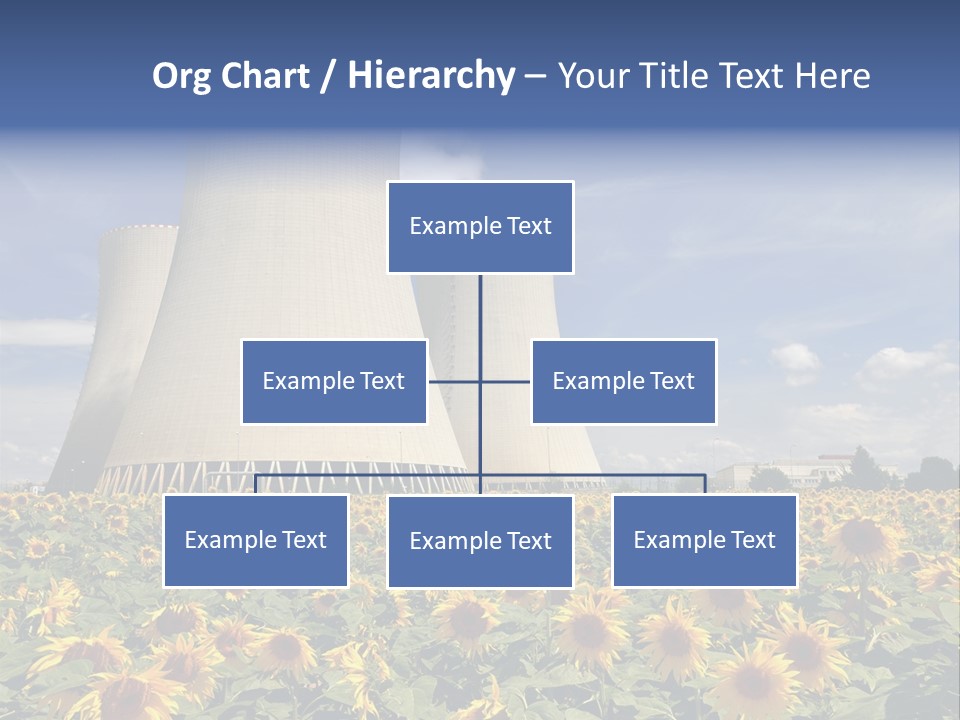 Org Chart / Hierarchy – Your Title Text Here

Example Text

Example Text

Example Text

Example Text

Example Text

Example Text